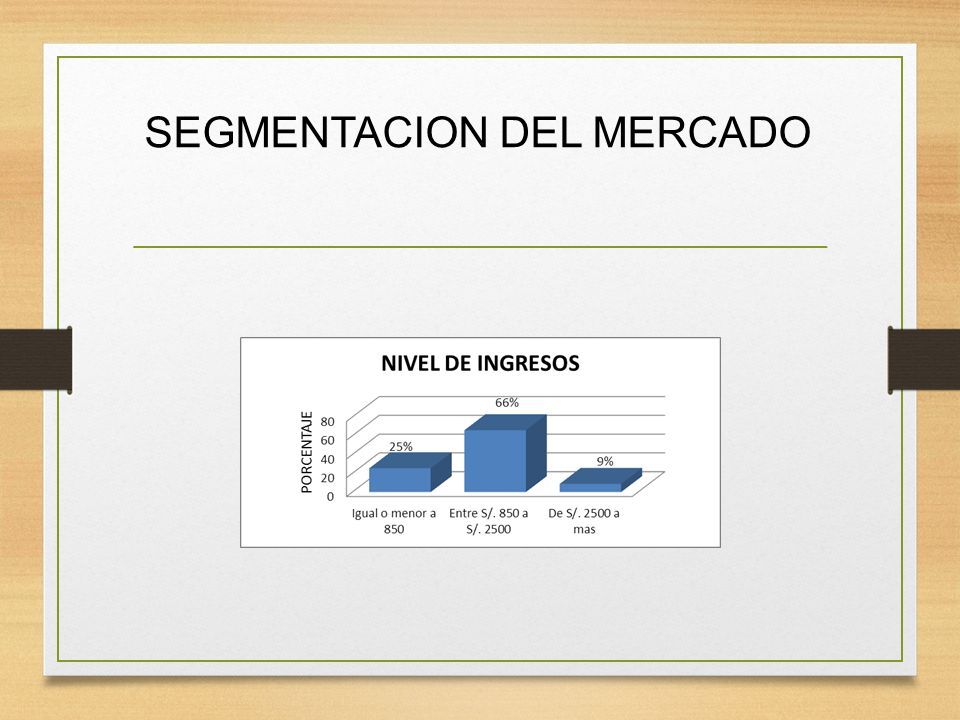 SEGMENTACION DEL MERCADO

NIVEL DE INGRESOS

PORCENTAJE

80
60
40
20
0

25%
66%
9%

Igual o menor a 850
Entre S/. 850 a S/. 2500
De S/. 2500 a mas